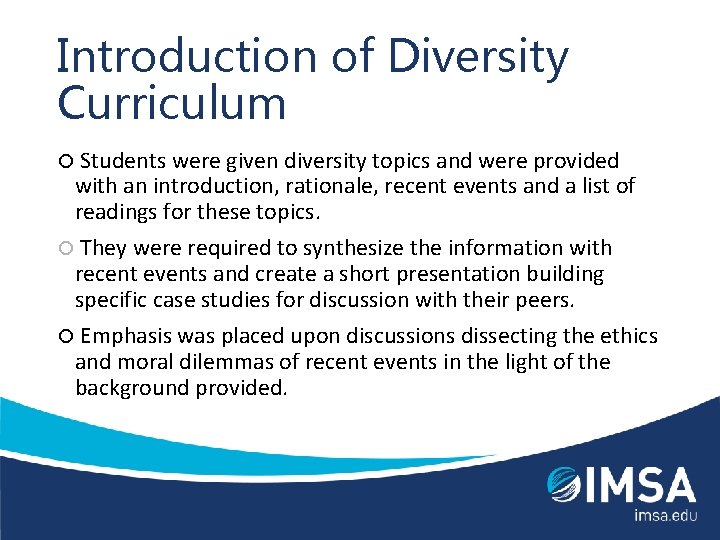 Introduction of Diversity Curriculum

○ Students were given diversity topics and were provided with an introduction, rationale, recent events and a list of readings for these topics.

○ They were required to synthesize the information with recent events and create a short presentation building specific case studies for discussion with their peers.

○ Emphasis was placed upon discussions dissecting the ethics and moral dilemmas of recent events in the light of the background provided.

IMSA
imsa.edu